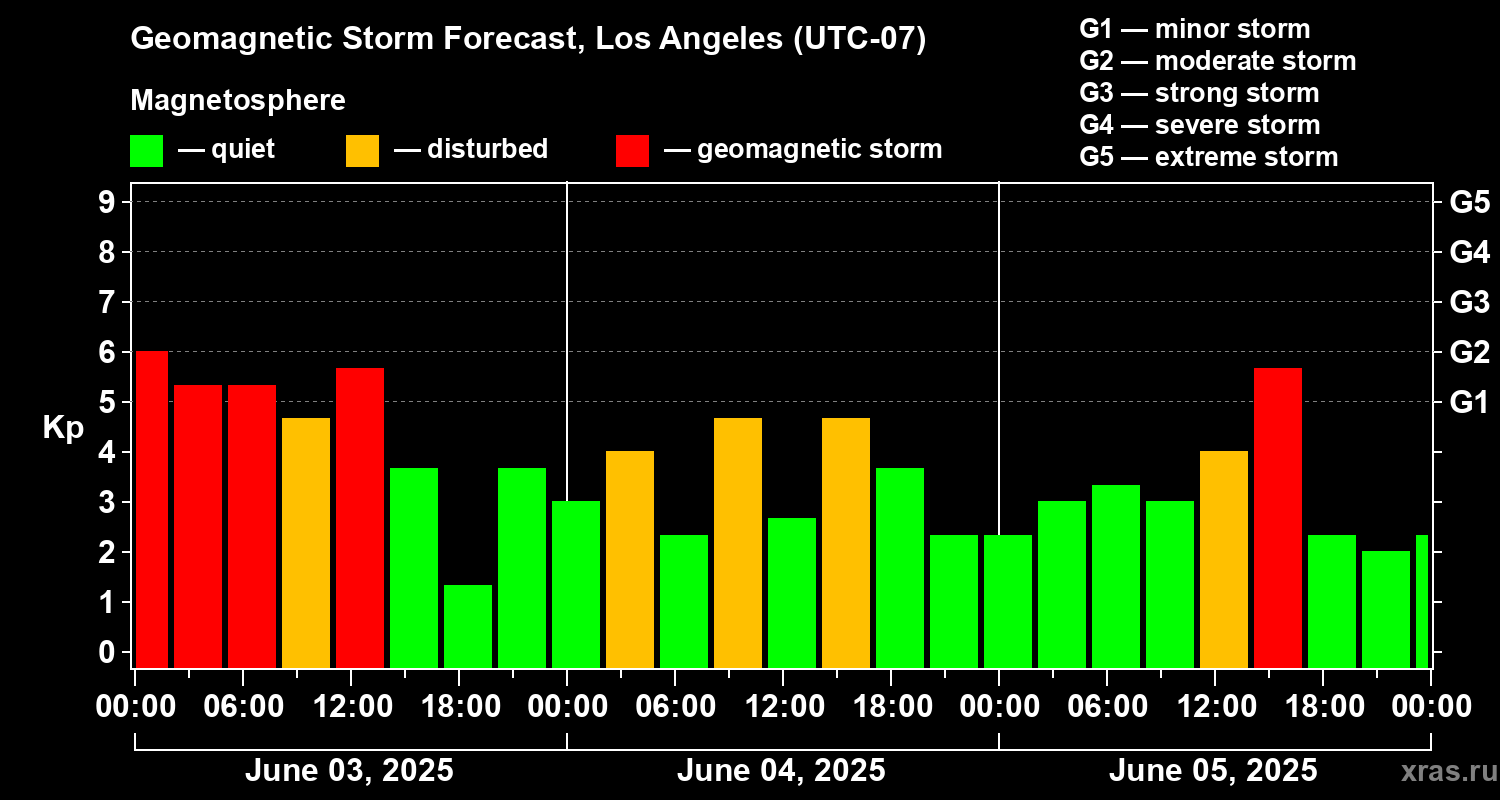 Geomagnetic Storm Forecast, Los Angeles (UTC-07)

Magnetosphere

— quiet — disturbed — geomagnetic storm

G1 — minor storm
G2 — moderate storm
G3 — strong storm
G4 — severe storm
G5 — extreme storm

Kp

9
8
7
6
5
4
3
2
1
0

G5
G4
G3
G2
G1

00:00 06:00 12:00 18:00 00:00 06:00 12:00 18:00 00:00 06:00 12:00 18:00 00:00

June 03, 2025
June 04, 2025
June 05, 2025

xras.ru